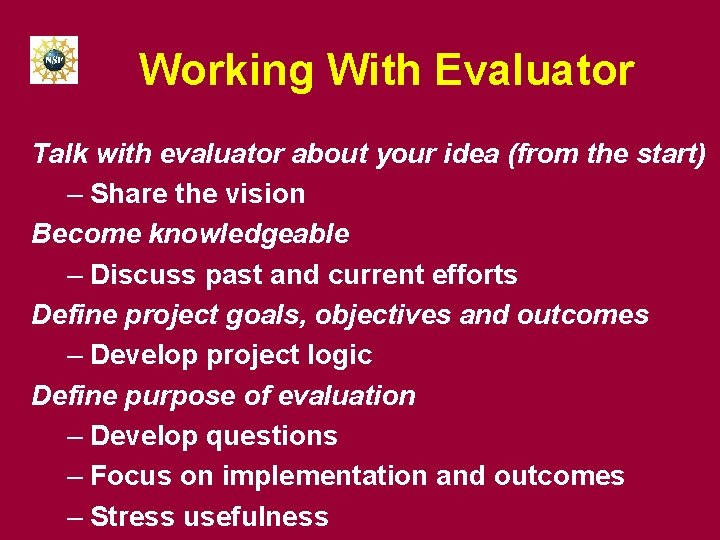 NSF

Working With Evaluator

Talk with evaluator about your idea (from the start)
– Share the vision
Become knowledgeable
– Discuss past and current efforts
Define project goals, objectives and outcomes
– Develop project logic
Define purpose of evaluation
– Develop questions
– Focus on implementation and outcomes
– Stress usefulness